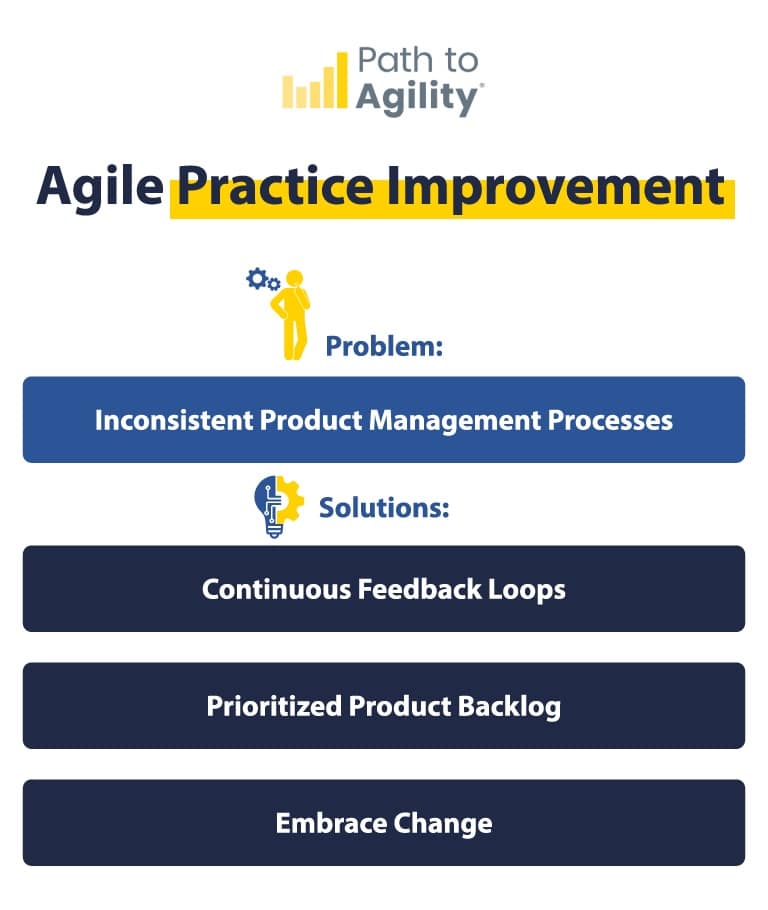 Path to Agility®

Agile Practice Improvement

Problem:

Inconsistent Product Management Processes

Solutions:

Continuous Feedback Loops

Prioritized Product Backlog

Embrace Change